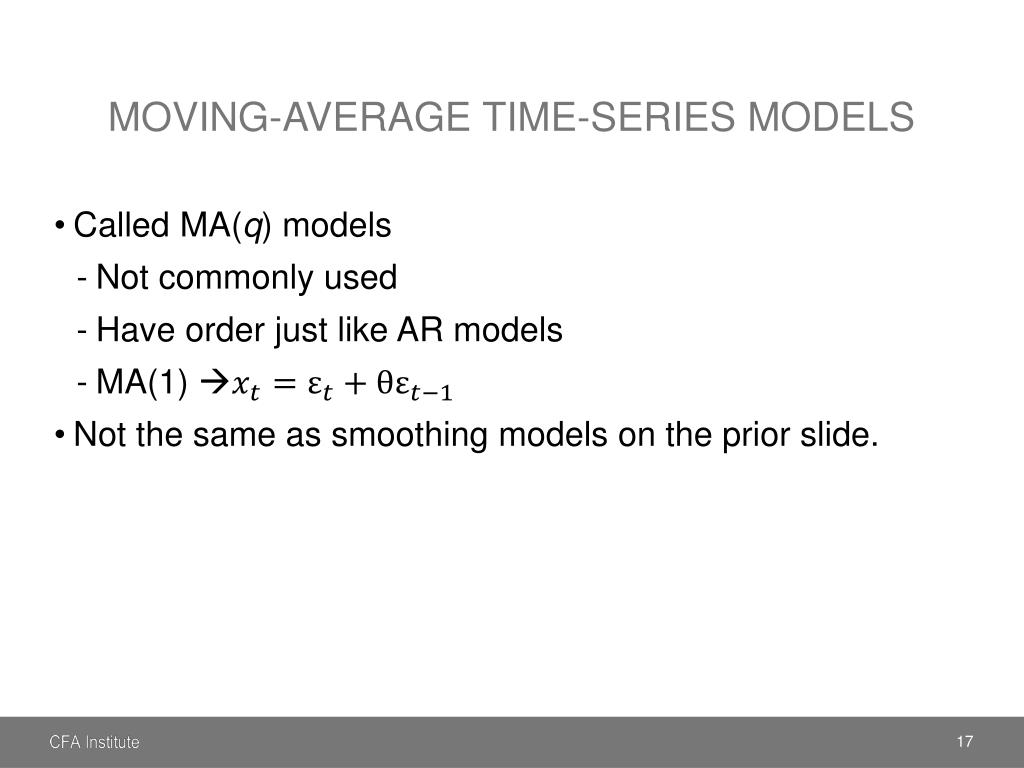 MOVING-AVERAGE TIME-SERIES MODELS

• Called MA($q$) models
- Not commonly used
- Have order just like AR models
- MA(1) $\rightarrow x_t = \varepsilon_t + \theta\varepsilon_{t-1}$

• Not the same as smoothing models on the prior slide.

CFA Institute

17